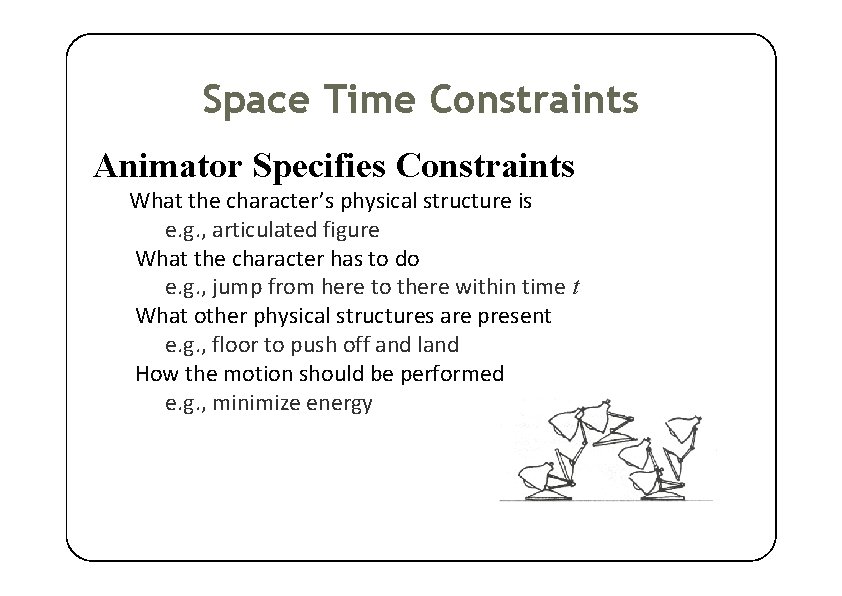 Space Time Constraints

Animator Specifies Constraints

What the character's physical structure is

e.g., articulated figure

What the character has to do

e.g., jump from here to there within time $t$

What other physical structures are present

e.g., floor to push off and land

How the motion should be performed

e.g., minimize energy